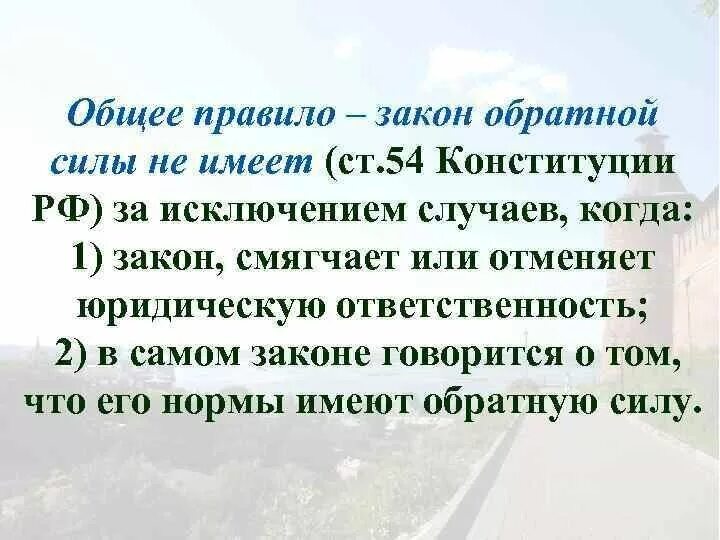 Общее правило – закон обратной силы не имеет (ст.54 Конституции РФ) за исключением случаев, когда:
1) закон, смягчает или отменяет юридическую ответственность;
2) в самом законе говорится о том, что его нормы имеют обратную силу.